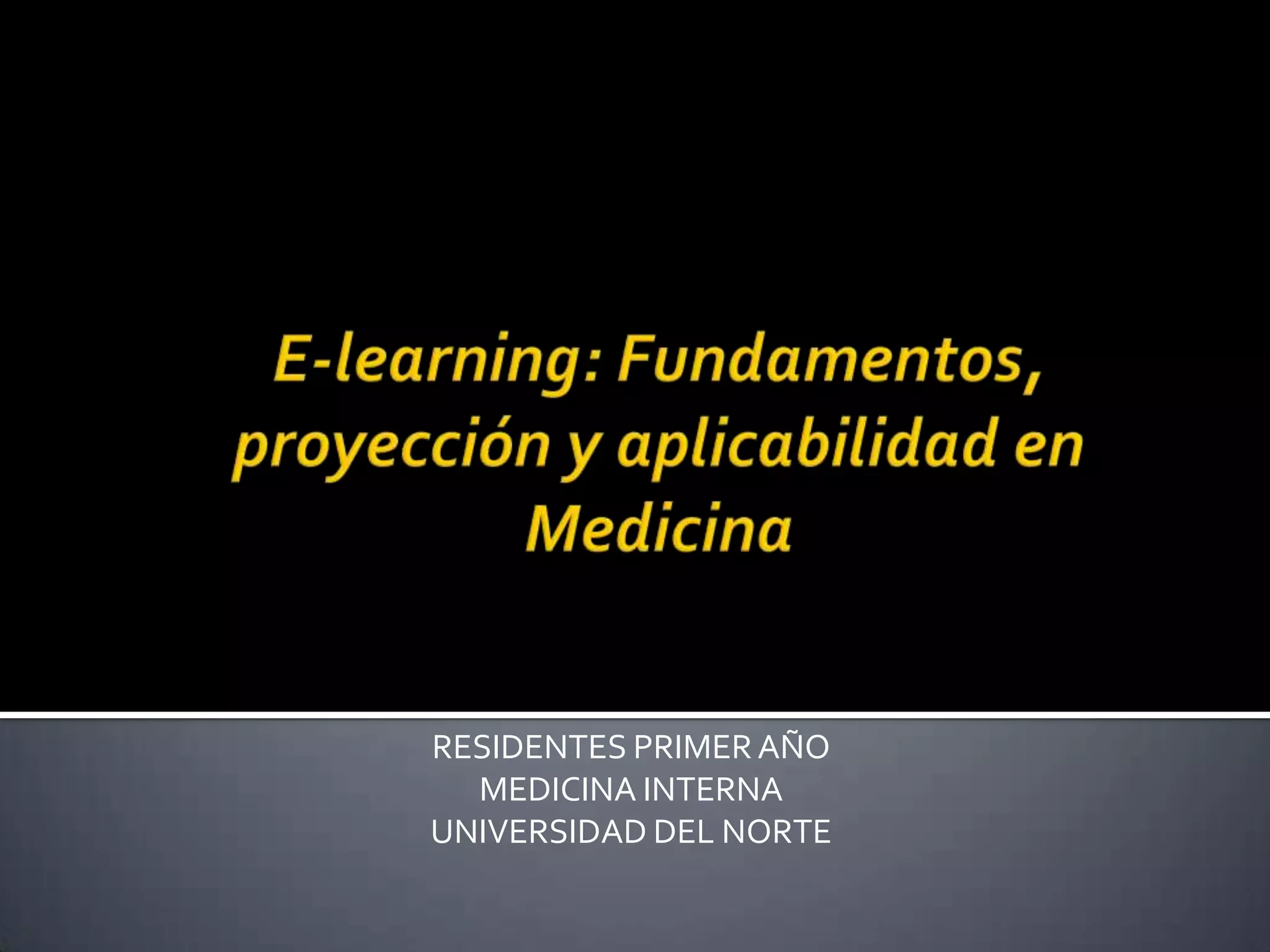 E-learning: Fundamentos, proyección y aplicabilidad en Medicina

RESIDENTES PRIMER AÑO
MEDICINA INTERNA
UNIVERSIDAD DEL NORTE